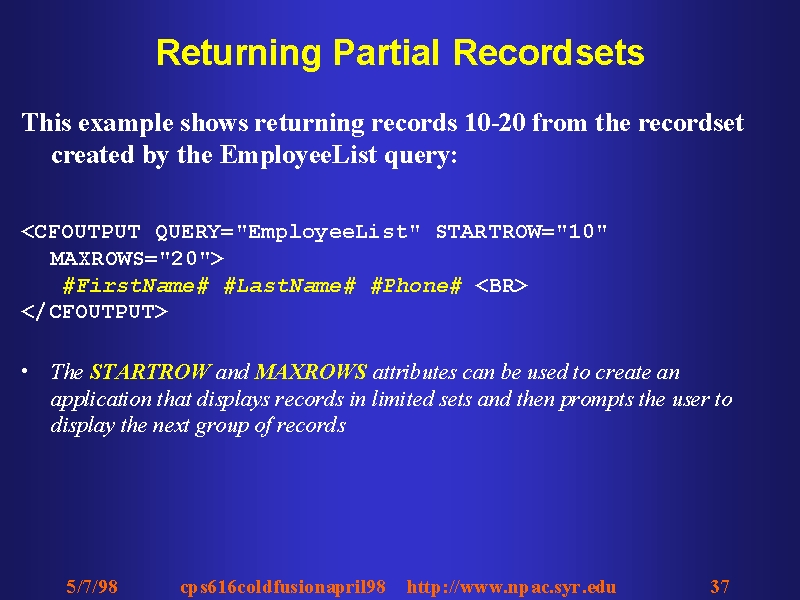 Returning Partial Recordsets

This example shows returning records 10-20 from the recordset created by the EmployeeList query:

<CFOUTPUT QUERY="EmployeeList" STARTROW="10" MAXROWS="20">
#FirstName# #LastName# #Phone# <BR>
</CFOUTPUT>

• The STARTROW and MAXROWS attributes can be used to create an application that displays records in limited sets and then prompts the user to display the next group of records

5/7/98 cps616coldfusionapril98 http://www.npac.syr.edu 37